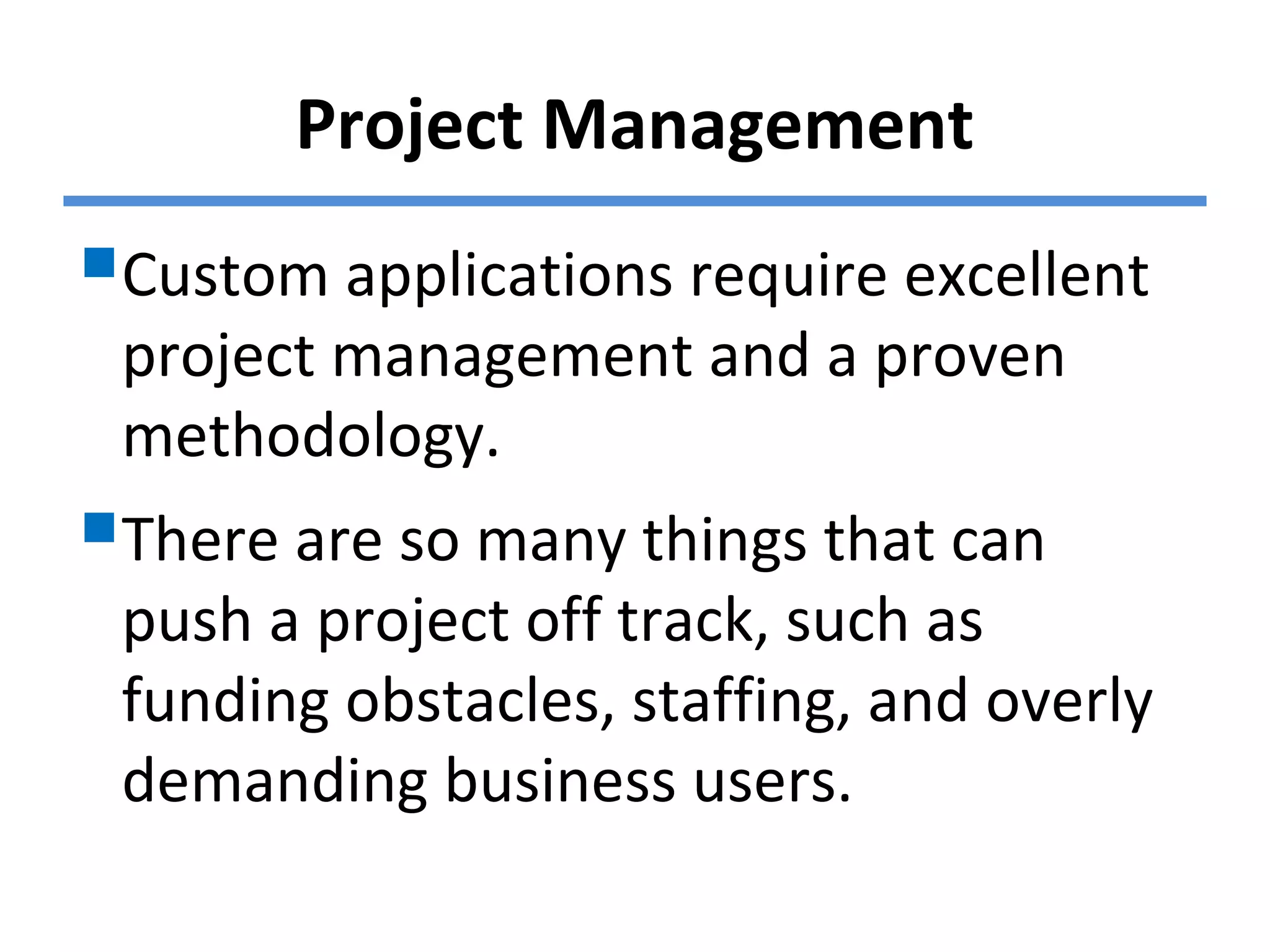 Project Management

Custom applications require excellent project management and a proven methodology.

There are so many things that can push a project off track, such as funding obstacles, staffing, and overly demanding business users.